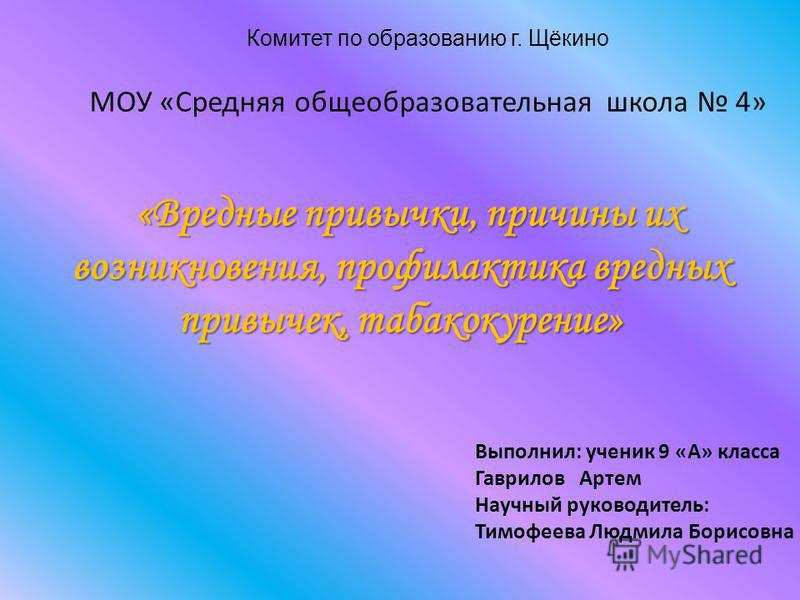 Комитет по образованию г. Щёкино

МОУ «Средняя общеобразовательная школа № 4»

«Вредные привычки, причины их возникновения, профилактика вредных привычек, табакокурение»

Выполнил: ученик 9 «А» класса
Гаврилов Артем
Научный руководитель:
Тимофеева Людмила Борисовна

MyShared